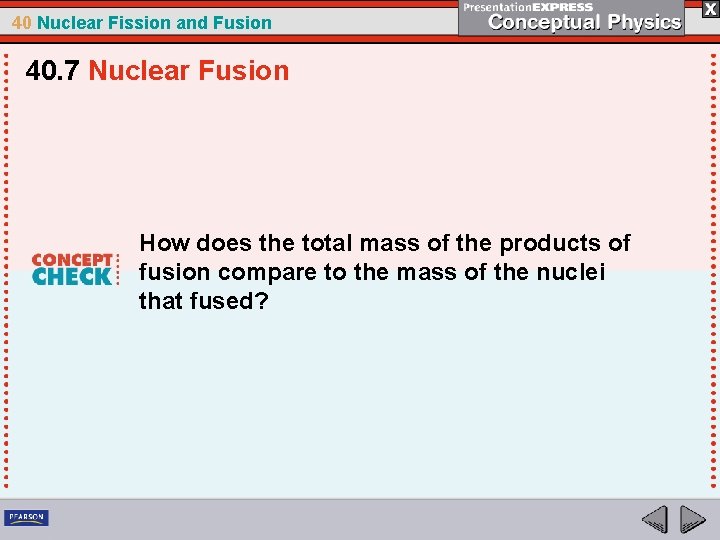 40 Nuclear Fission and Fusion

PresentationEXPRESS
Conceptual Physics

X

40.7 Nuclear Fusion

CONCEPT CHECK

How does the total mass of the products of fusion compare to the mass of the nuclei that fused?

PEARSON